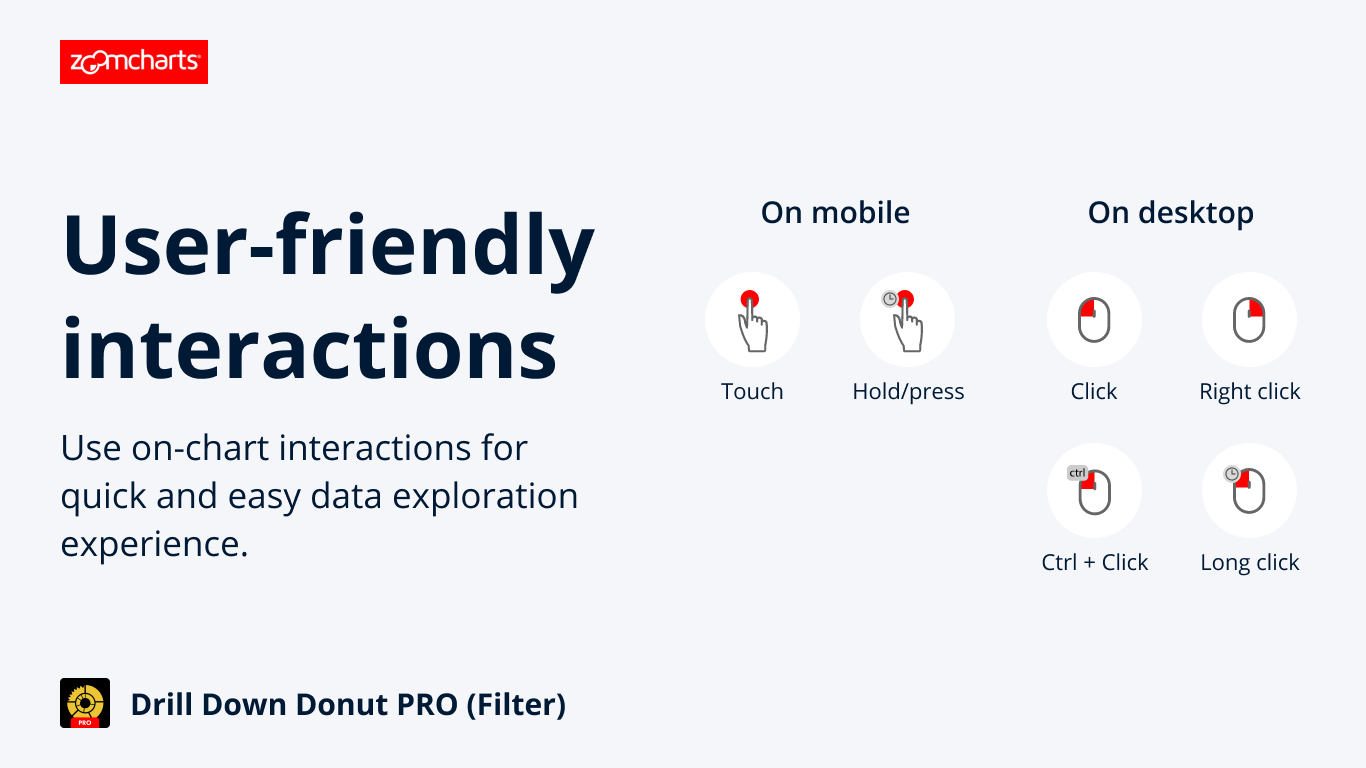 zoomcharts

User-friendly interactions

Use on-chart interactions for quick and easy data exploration experience.

On mobile

Touch

Hold/press

On desktop

Click

Right click

ctrl

Ctrl + Click

Long click

PRO

Drill Down Donut PRO (Filter)